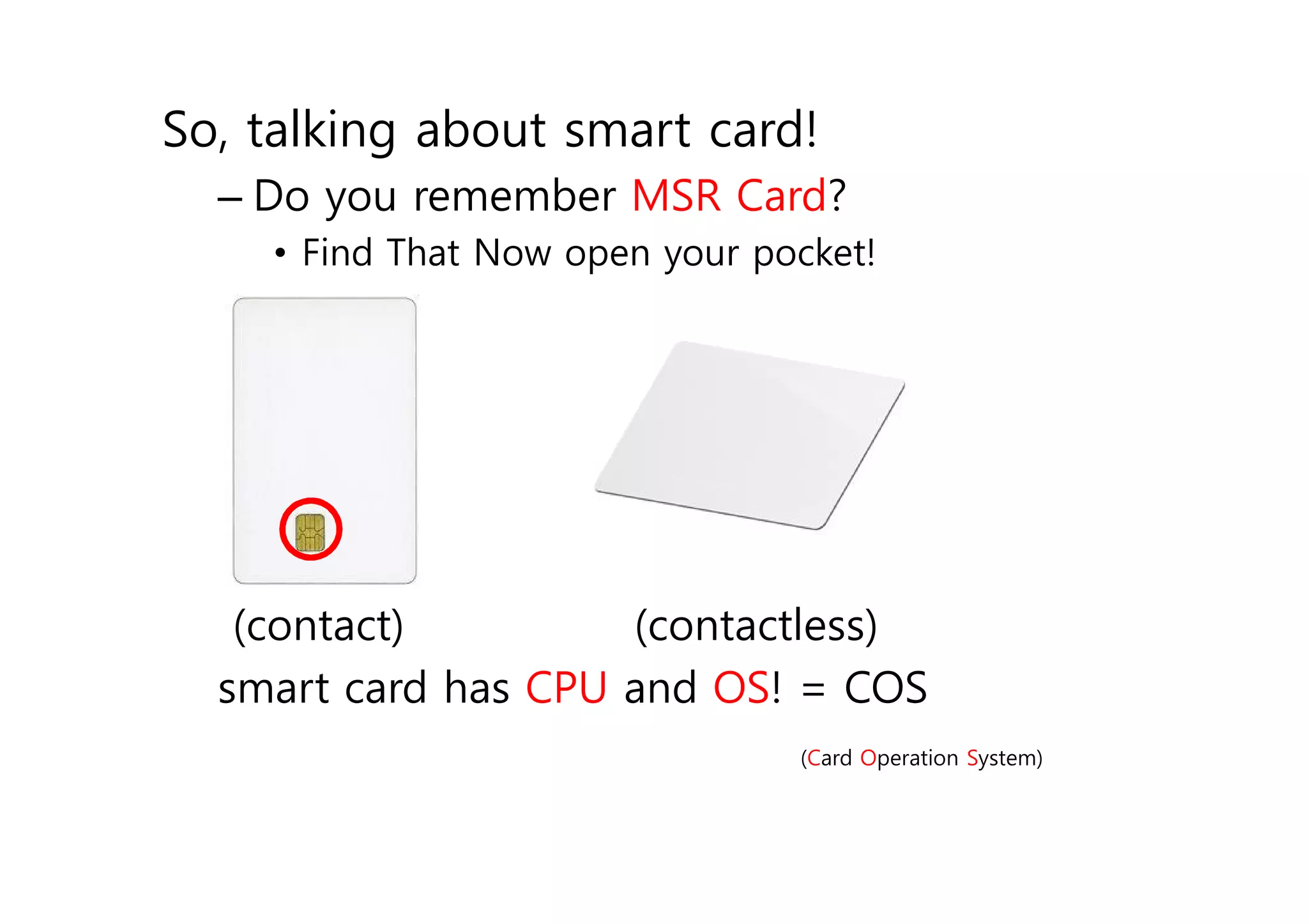 So, talking about smart card!

– Do you remember MSR Card?

• Find That Now open your pocket!

(contact)

(contactless)

smart card has CPU and OS! = COS

(Card Operation System)